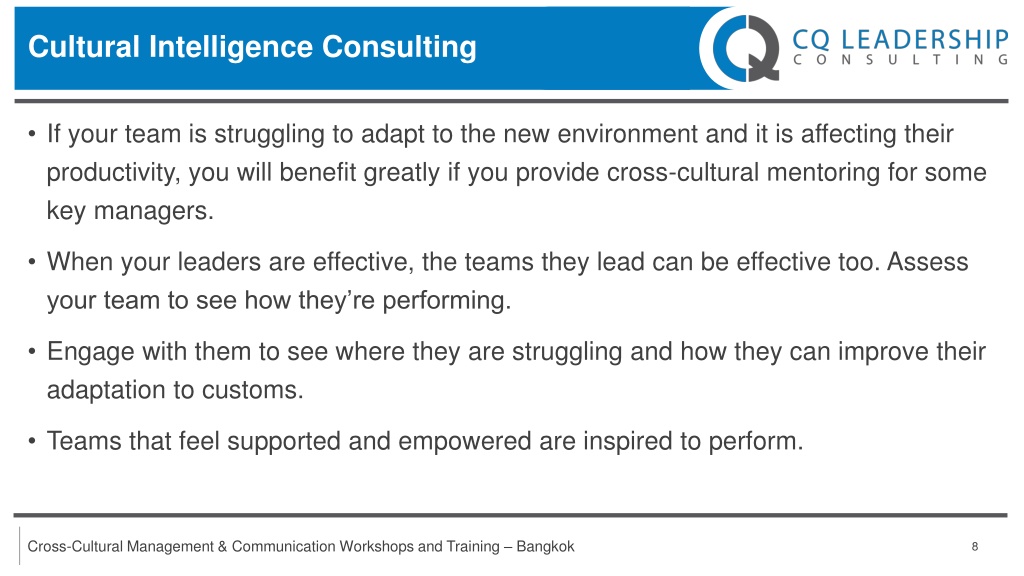 Cultural Intelligence Consulting

CQ LEADERSHIP
CONSULTING

• If your team is struggling to adapt to the new environment and it is affecting their productivity, you will benefit greatly if you provide cross-cultural mentoring for some key managers.

• When your leaders are effective, the teams they lead can be effective too. Assess your team to see how they're performing.

• Engage with them to see where they are struggling and how they can improve their adaptation to customs.

• Teams that feel supported and empowered are inspired to perform.

Cross-Cultural Management & Communication Workshops and Training – Bangkok

8